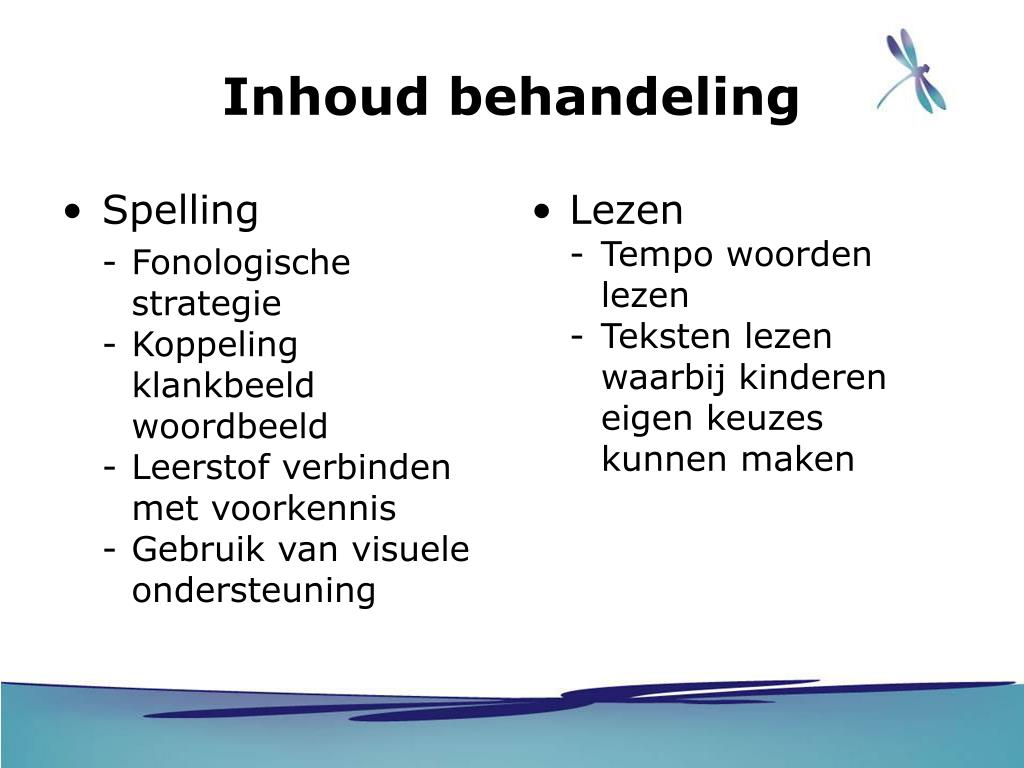 Inhoud behandeling

• Spelling
- Fonologische strategie
- Koppeling klankbeeld woordbeeld
- Leerstof verbinden met voorkennis
- Gebruik van visuele ondersteuning

• Lezen
- Tempo woorden lezen
- Teksten lezen waarbij kinderen eigen keuzes kunnen maken